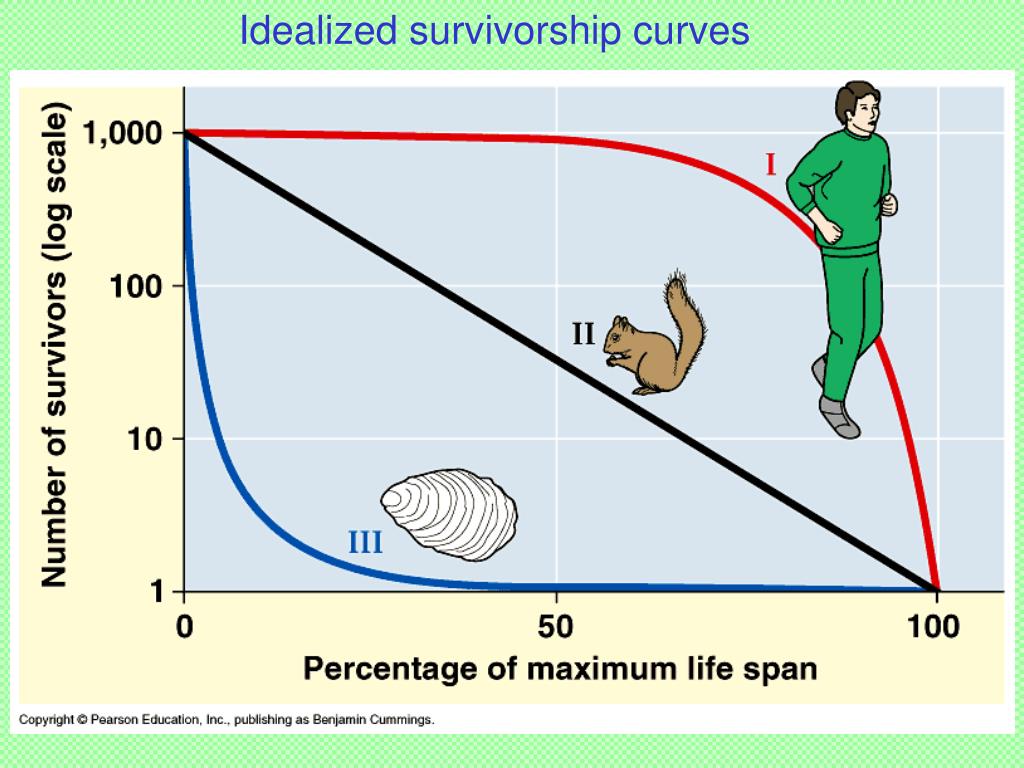 Idealized survivorship curves

Number of survivors (log scale)

1,000

100

10

1

I

II

III

0

50

100

Percentage of maximum life span

Copyright © Pearson Education, Inc., publishing as Benjamin Cummings.